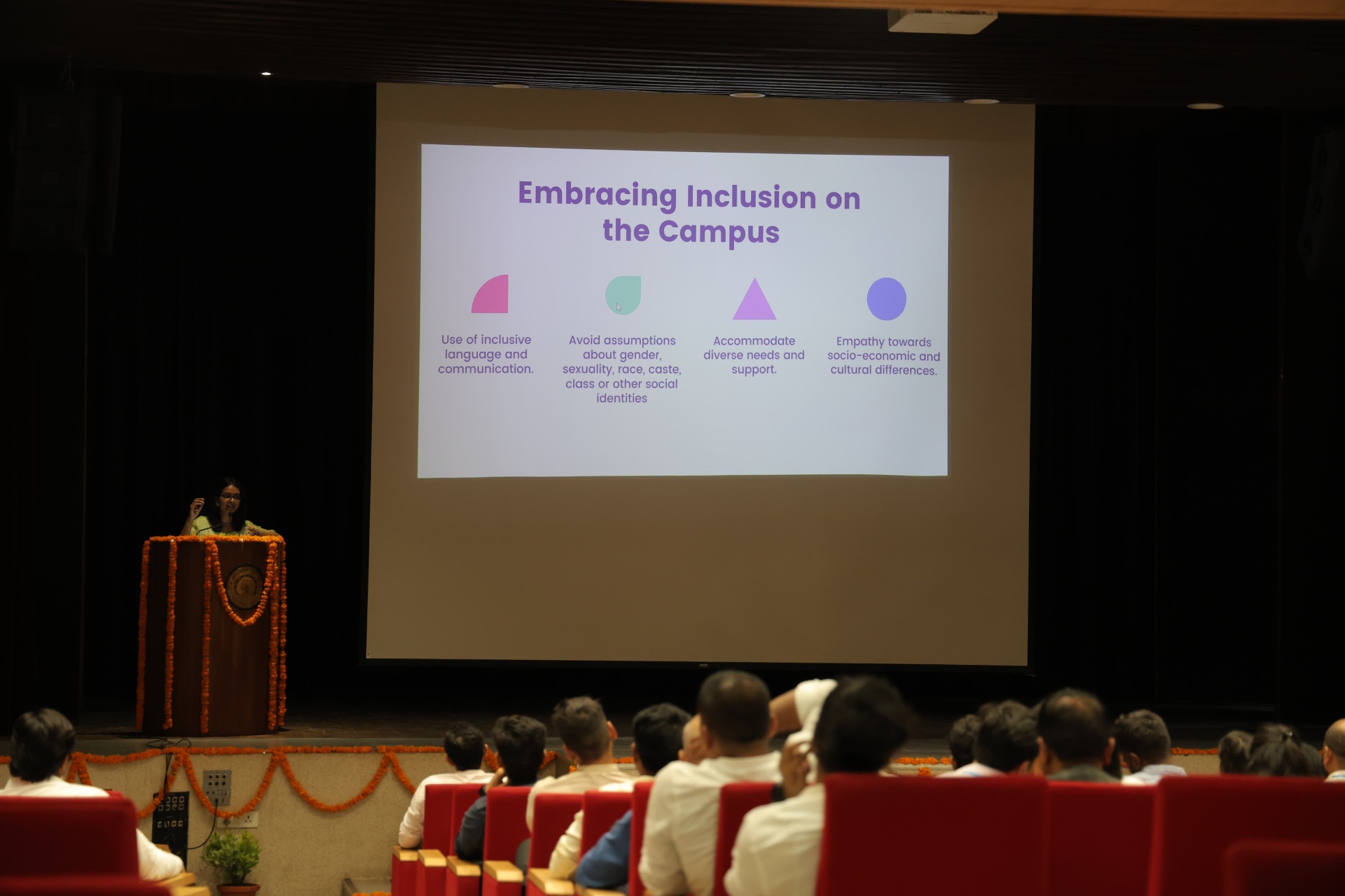 Embracing Inclusion on the Campus

Use of inclusive language and communication.

Avoid assumptions about gender, sexuality, race, caste, class or other social identities

Accommodate diverse needs and support.

Empathy towards socio-economic and cultural differences.